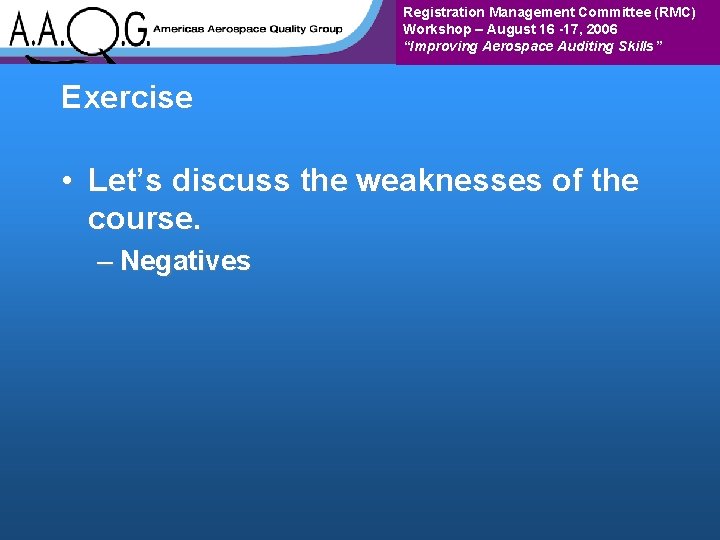 A.A.Q.G. Americas Aerospace Quality Group

Registration Management Committee (RMC)
Workshop – August 16 -17, 2006
"Improving Aerospace Auditing Skills"

Exercise

• Let's discuss the weaknesses of the course.
– Negatives